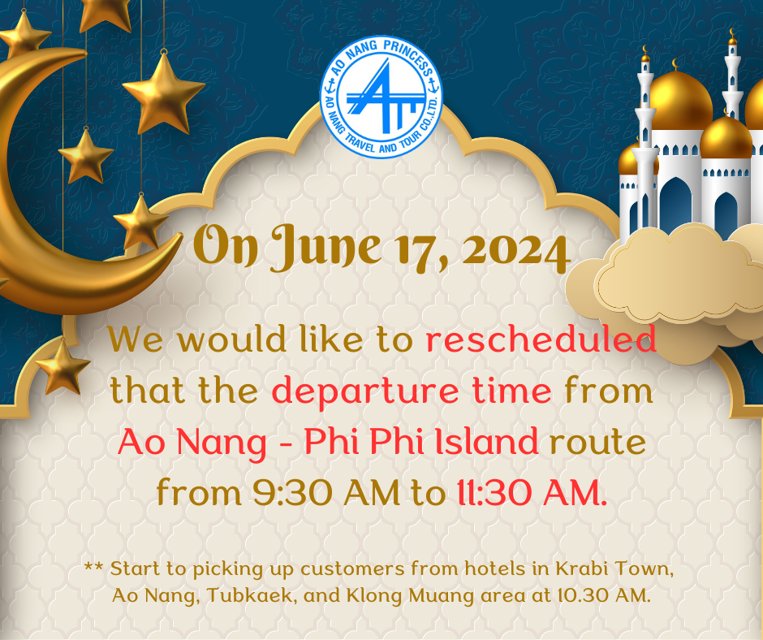 AO NANG PRINCESS
AO NANG TRAVEL AND TOUR CO.,LTD.

On June 17, 2024

We would like to rescheduled that the departure time from Ao Nang - Phi Phi Island route from 9:30 AM to 11:30 AM.

** Start to picking up customers from hotels in Krabi Town, Ao Nang, Tubkaek, and Klong Muang area at 10.30 AM.